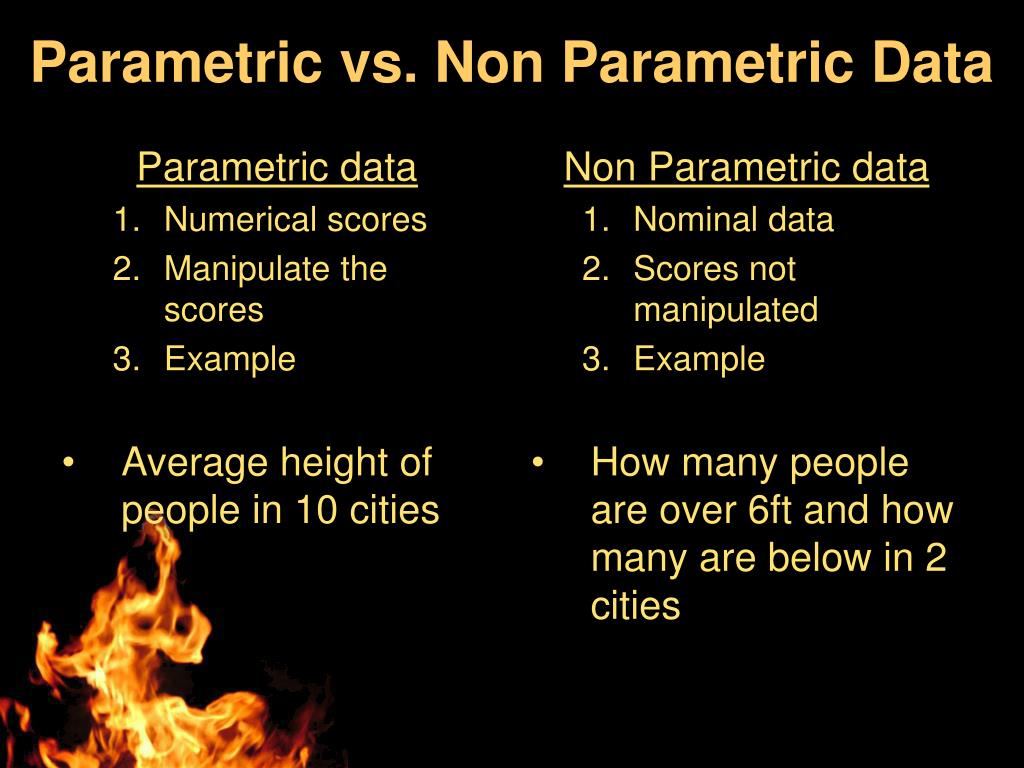 Parametric vs. Non Parametric Data

Parametric data
1. Numerical scores
2. Manipulate the scores
3. Example

• Average height of people in 10 cities

Non Parametric data
1. Nominal data
2. Scores not manipulated
3. Example

• How many people are over 6ft and how many are below in 2 cities